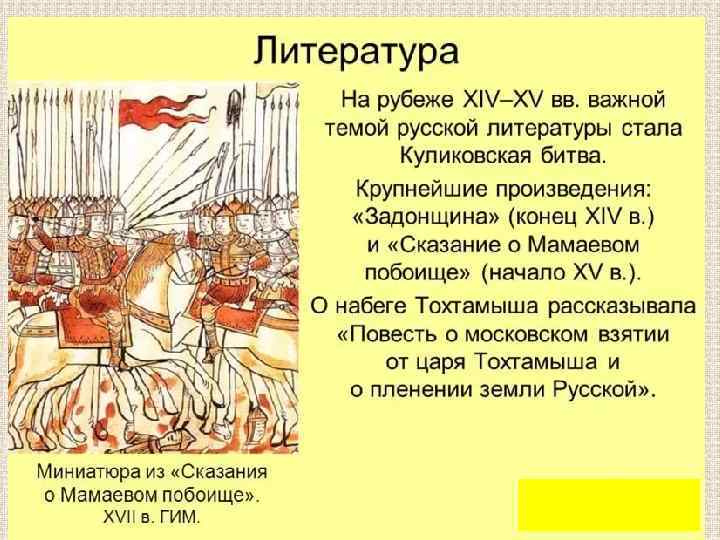 Литература

На рубеже XIV–XV вв. важной темой русской литературы стала Куликовская битва.

Крупнейшие произведения: «Задонщина» (конец XIV в.) и «Сказание о Мамаевом побоище» (начало XV в.).

О набеге Тохтамыша рассказывала «Повесть о московском взятии от царя Тохтамыша и о пленении земли Русской».

Миниатюра из «Сказания о Мамаевом побоище». XVII в. ГИМ.